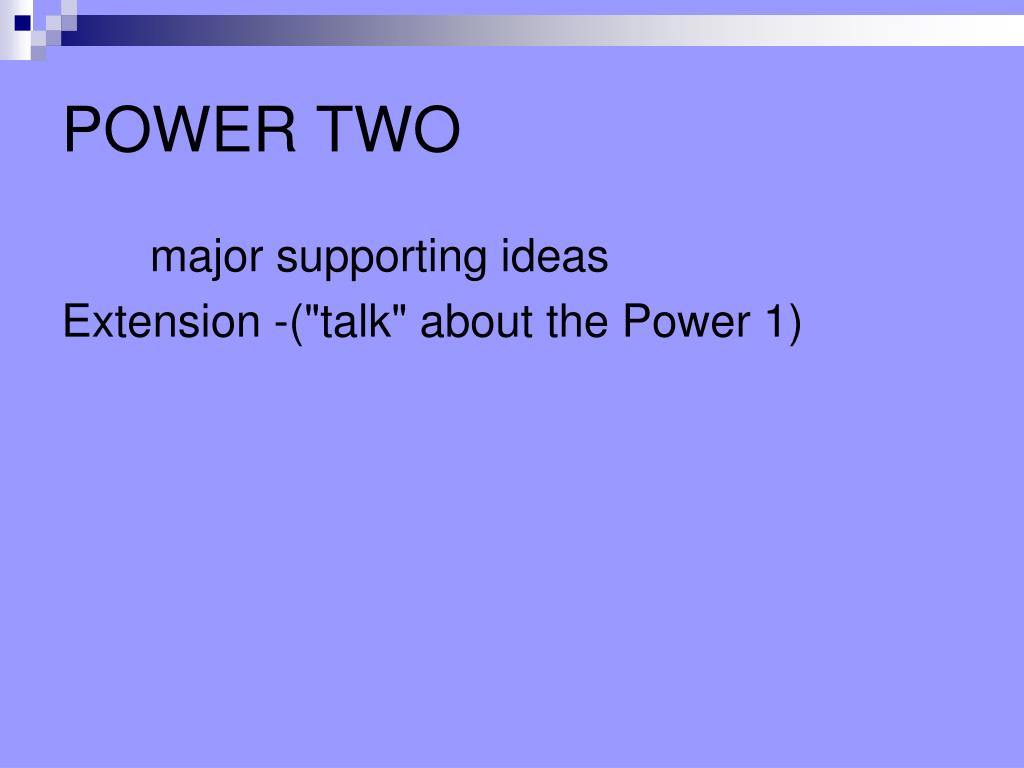 POWER TWO

major supporting ideas

Extension -("talk" about the Power 1)